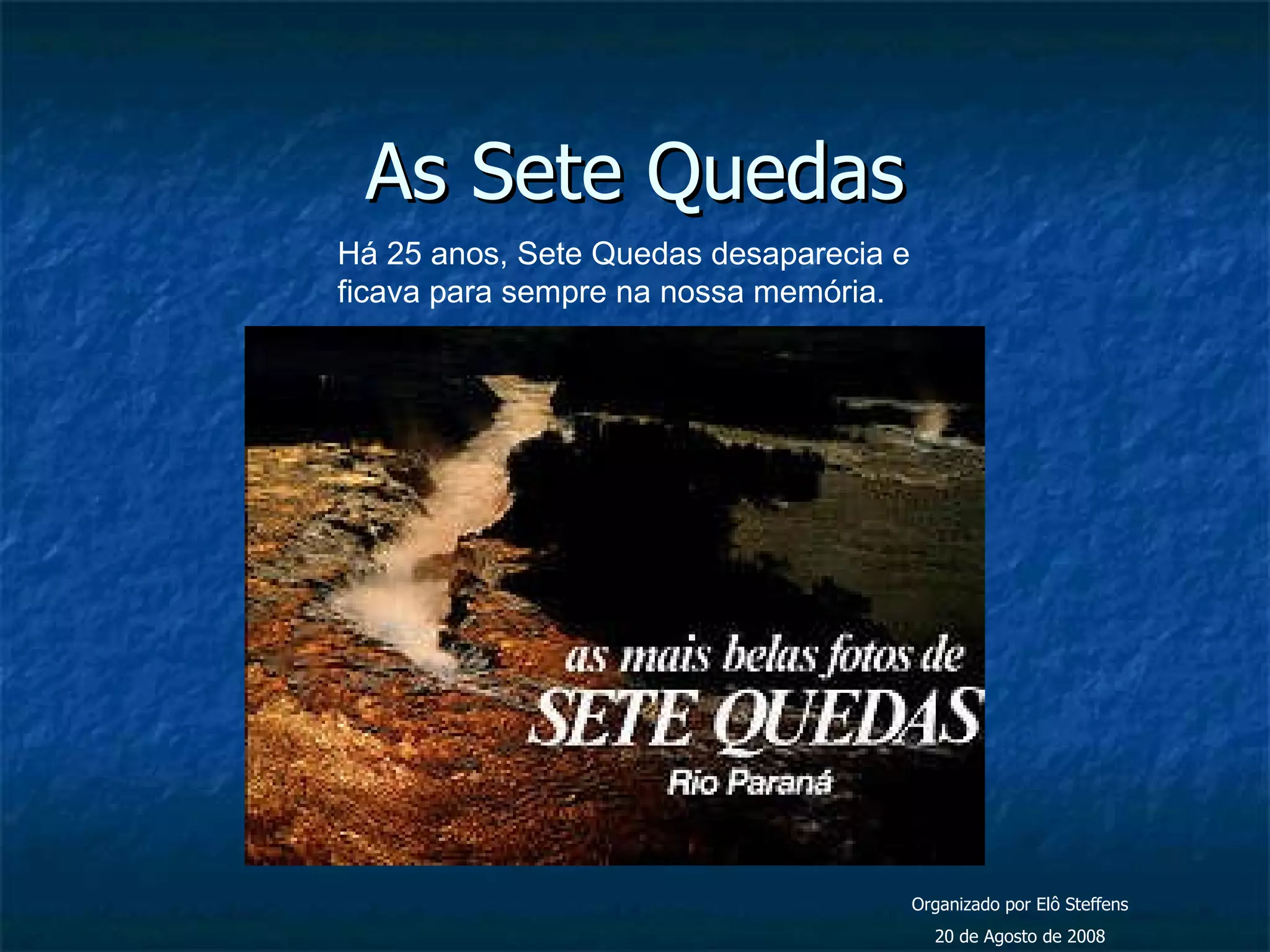 As Sete Quedas

Há 25 anos, Sete Quedas desaparecia e ficava para sempre na nossa memória.

as mais belas fotos de
SETE QUEDAS
Rio Paraná

Organizado por Elô Steffens
20 de Agosto de 2008